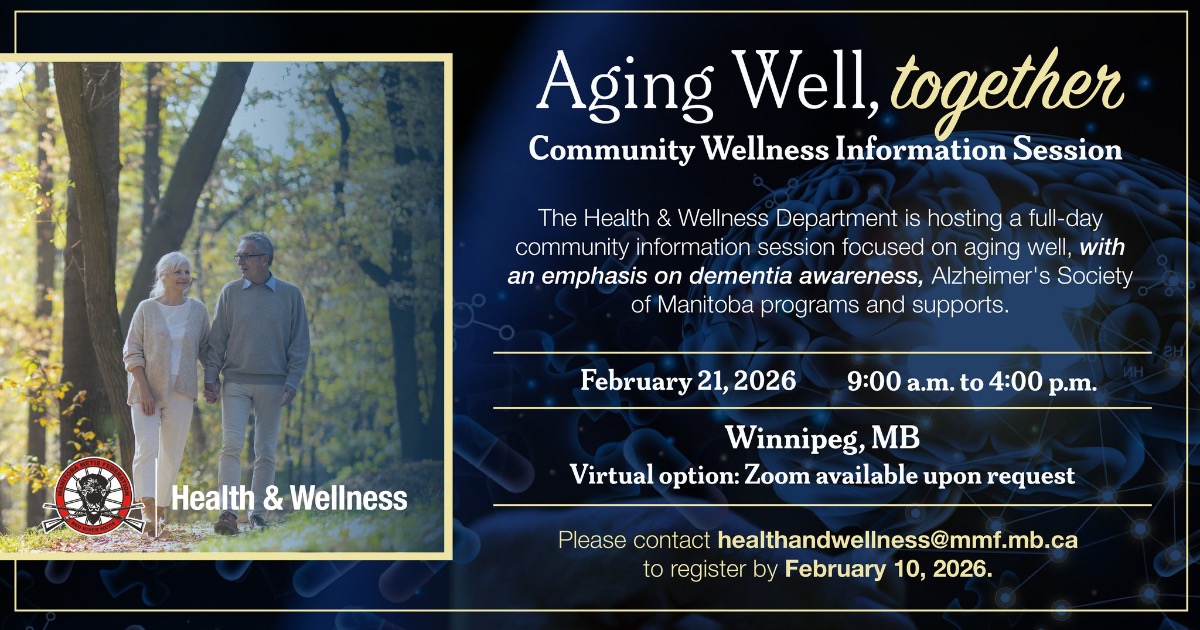 Health & Wellness

Aging Well, together

Community Wellness Information Session

The Health & Wellness Department is hosting a full-day community information session focused on aging well, with an emphasis on dementia awareness, Alzheimer's Society of Manitoba programs and supports.

February 21, 2026 9:00 a.m. to 4:00 p.m.

Winnipeg, MB

Virtual option: Zoom available upon request

Please contact healthandwellness@mmf.mb.ca to register by February 10, 2026.